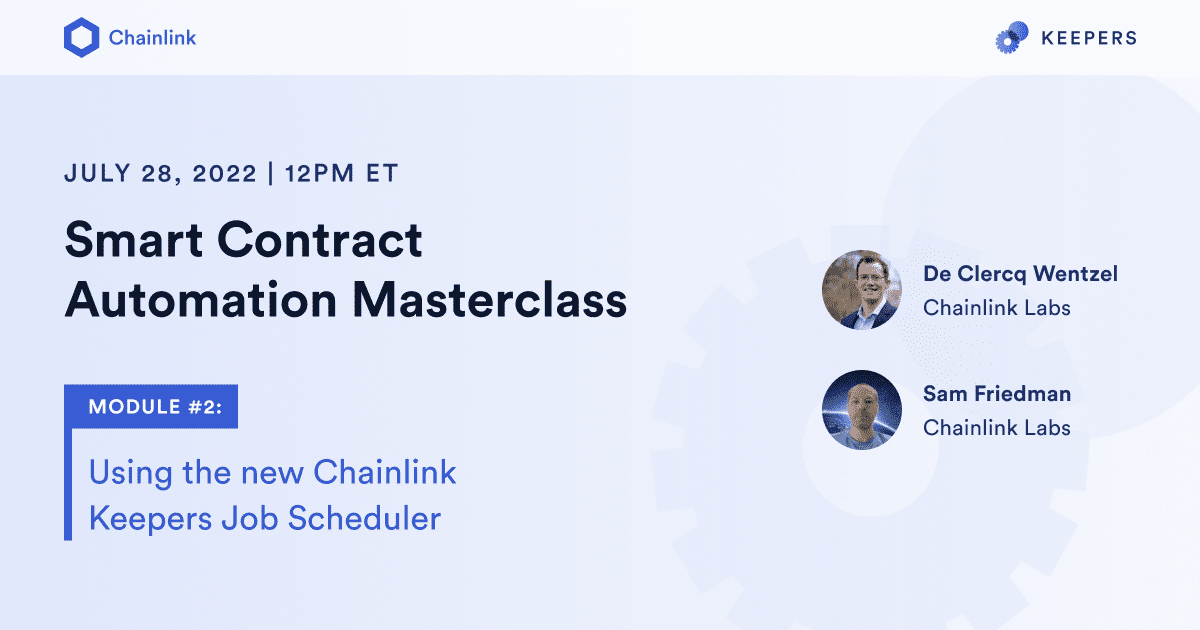 Chainlink

KEEPERS

JULY 28, 2022 | 12PM ET

Smart Contract Automation Masterclass

MODULE #2:

Using the new Chainlink Keepers Job Scheduler

De Clercq Wentzel
Chainlink Labs

Sam Friedman
Chainlink Labs